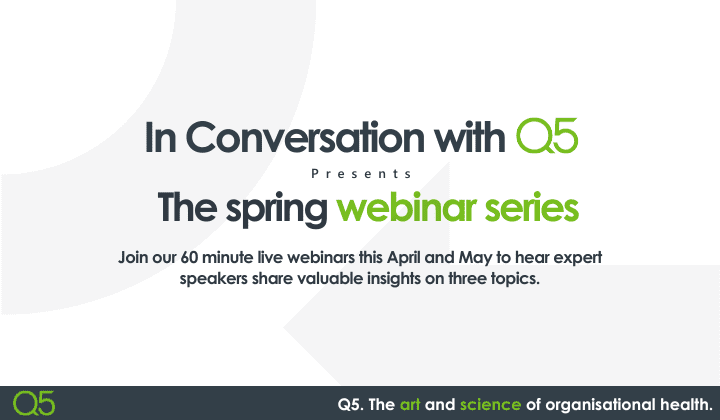 In Conversation with Q5

Presents

The spring webinar series

Join our 60 minute live webinars this April and May to hear expert speakers share valuable insights on three topics.

Q5

Q5. The art and science of organisational health.